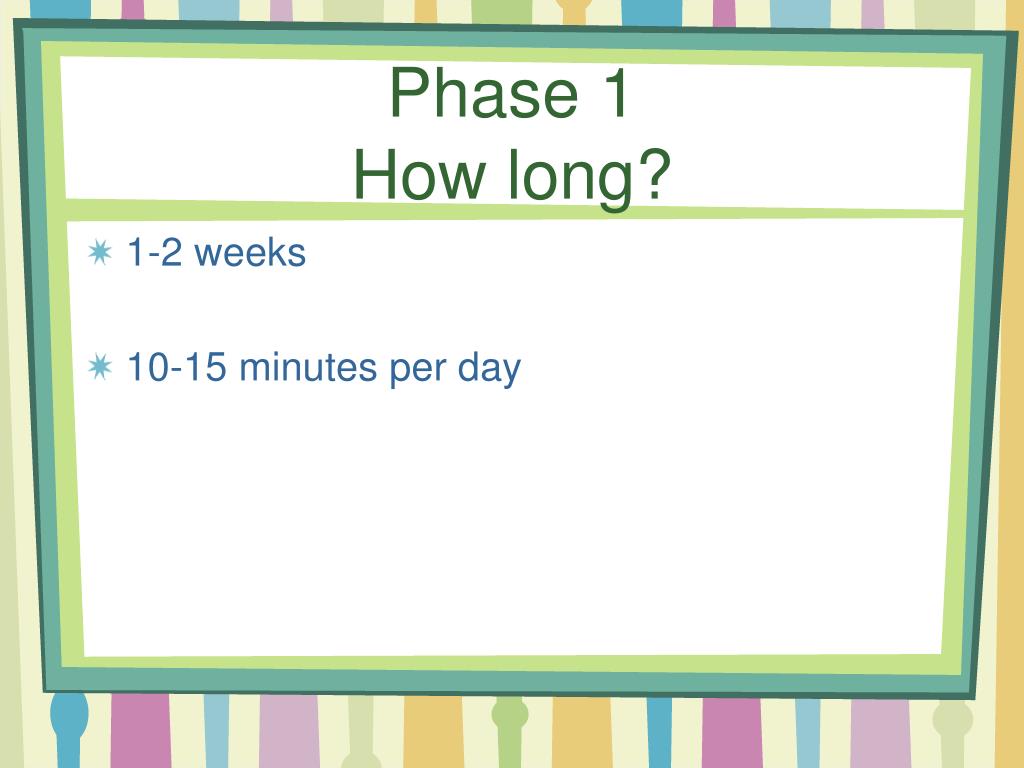 Phase 1
How long?

1-2 weeks

10-15 minutes per day